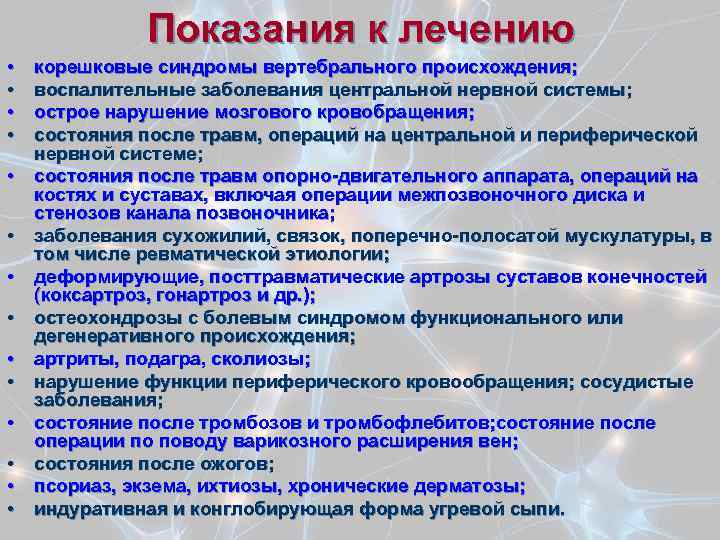 Показания к лечению

• корешковые синдромы вертебрального происхождения;
• воспалительные заболевания центральной нервной системы;
• острое нарушение мозгового кровобращения;
• состояния после травм, операций на центральной и периферической нервной системе;
• состояния после травм опорно-двигательного аппарата, операций на костях и суставах, включая операции межпозвоночного диска и стенозов канала позвоночника;
• заболевания сухожилий, связок, поперечно-полосатой мускулатуры, в том числе ревматической этиологии;
• деформирующие, посттравматические артрозы суставов конечностей (коксартроз, гонартроз и др.);
• остеохондрозы с болевым синдромом функционального или дегенеративного происхождения;
• артриты, подагра, сколиозы;
• нарушение функции периферического кровообращения; сосудистые заболевания;
• состояние после тромбозов и тромбофлебитов;состояние после операции по поводу варикозного расширения вен;
• состояния после ожогов;
• псориаз, экзема, ихтиозы, хронические дерматозы;
• индуративная и конглобирующая форма угревой сыпи.